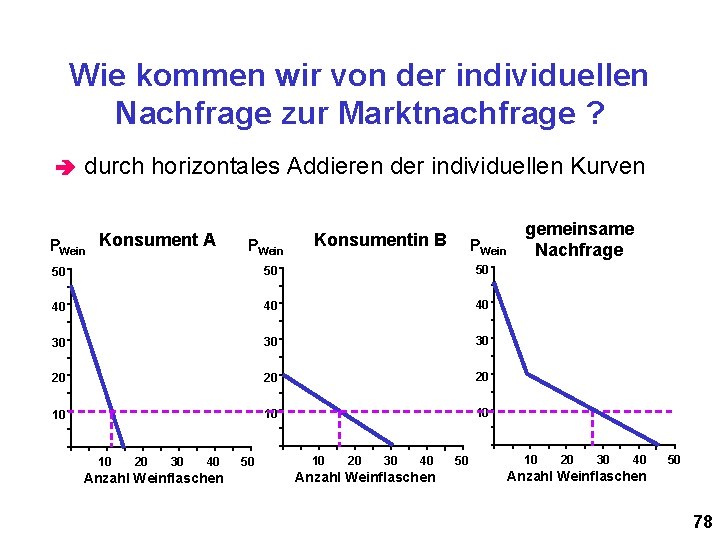 Wie kommen wir von der individuellen Nachfrage zur Marktnachfrage ?

➔ durch horizontales Addieren der individuellen Kurven

$P_{Wein}$ Konsument A
50
40
30
20
10
10 20 30 40 50
Anzahl Weinflaschen

$P_{Wein}$ Konsumentin B
50
40
30
20
10
10 20 30 40 50
Anzahl Weinflaschen

$P_{Wein}$ gemeinsame Nachfrage
50
40
30
20
10
10 20 30 40 50
Anzahl Weinflaschen

78